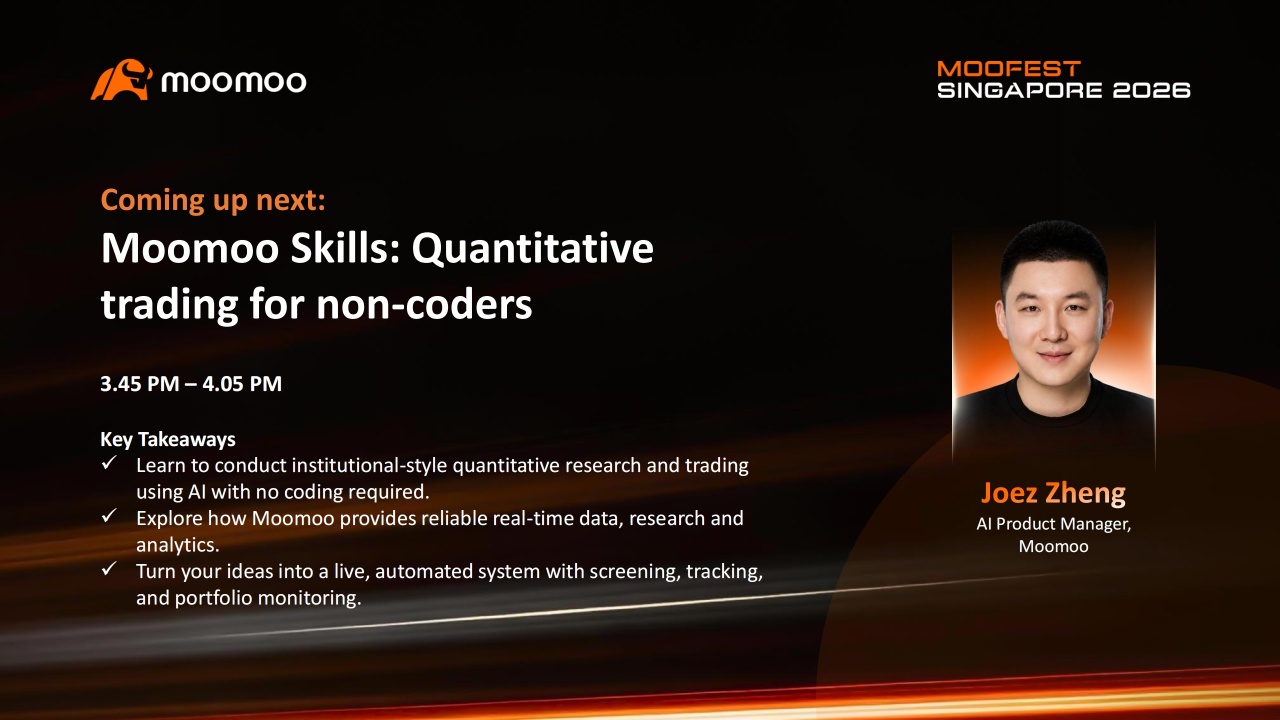 moomoo

MOOFEST
SINGAPORE 2026

Coming up next:

Moomoo Skills: Quantitative trading for non-coders

3.45 PM – 4.05 PM

Key Takeaways
✓ Learn to conduct institutional-style quantitative research and trading using AI with no coding required.
✓ Explore how Moomoo provides reliable real-time data, research and analytics.
✓ Turn your ideas into a live, automated system with screening, tracking, and portfolio monitoring.

Joez Zheng
AI Product Manager, Moomoo